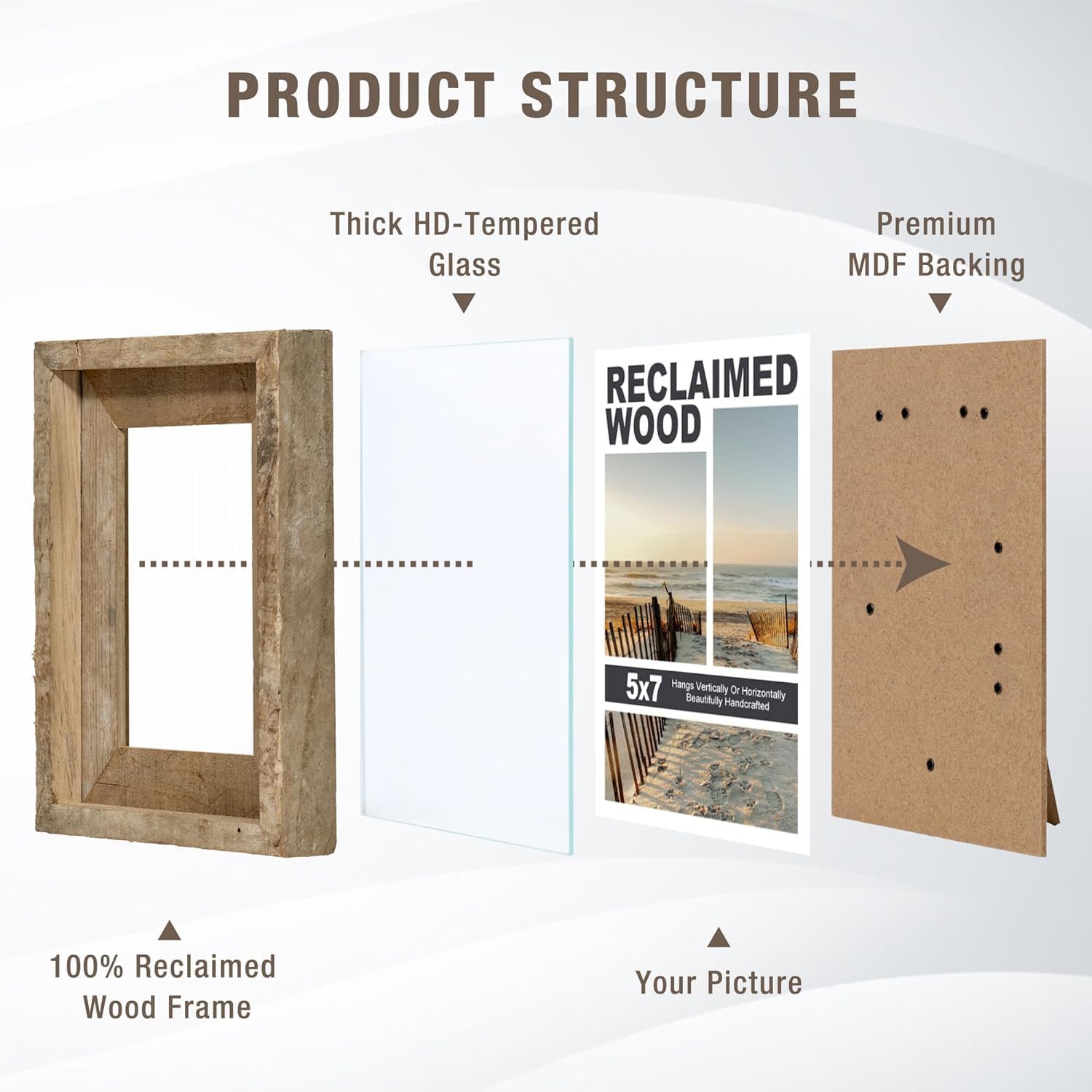 PRODUCT STRUCTURE

Thick HD-Tempered Glass

Premium MDF Backing

RECLAIMED WOOD

5x7

Hangs Vertically Or Horizontally
Beautifully Handcrafted

100% Reclaimed Wood Frame

Your Picture